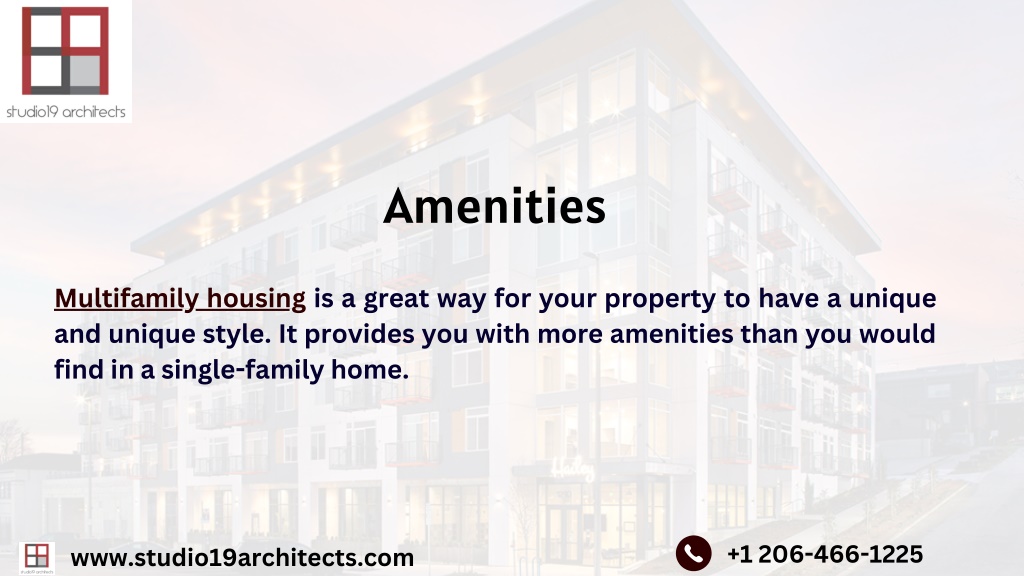 studio19 architects

Amenities

Multifamily housing is a great way for your property to have a unique and unique style. It provides you with more amenities than you would find in a single-family home.

www.studio19architects.com

+1 206-466-1225